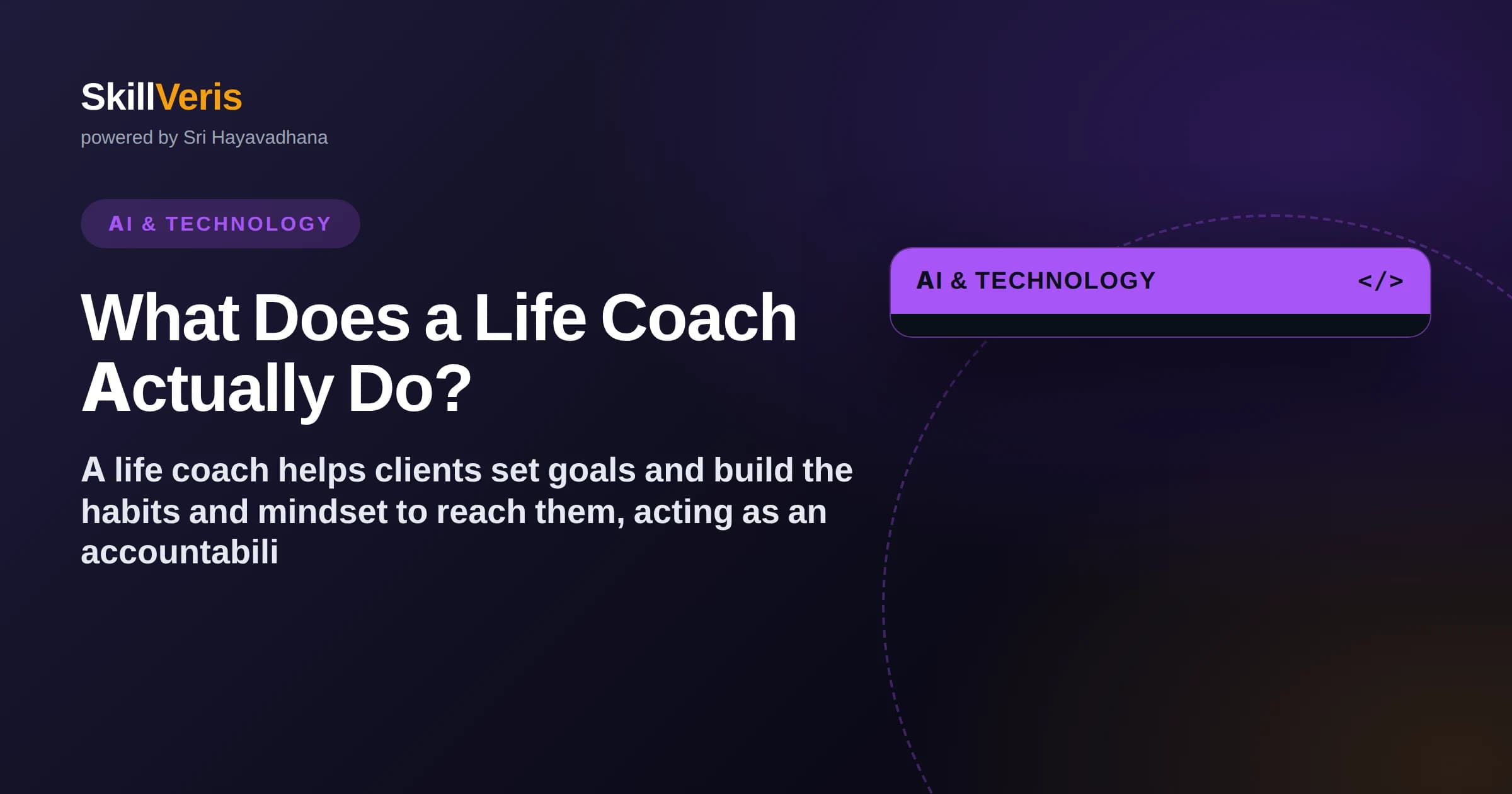 SkillVeris
powered by Sri Hayavadhana

AI & TECHNOLOGY

What Does a Life Coach Actually Do?

A life coach helps clients set goals and build the habits and mindset to reach them, acting as an accountabili

AI & TECHNOLOGY </>